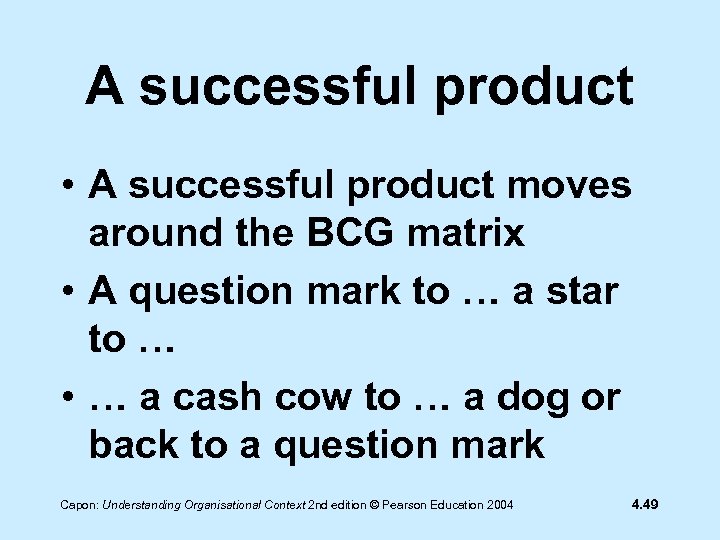 A successful product

• A successful product moves around the BCG matrix

• A question mark to … a star to …

• … a cash cow to … a dog or back to a question mark

Capon: Understanding Organisational Context 2nd edition © Pearson Education 2004

4.49